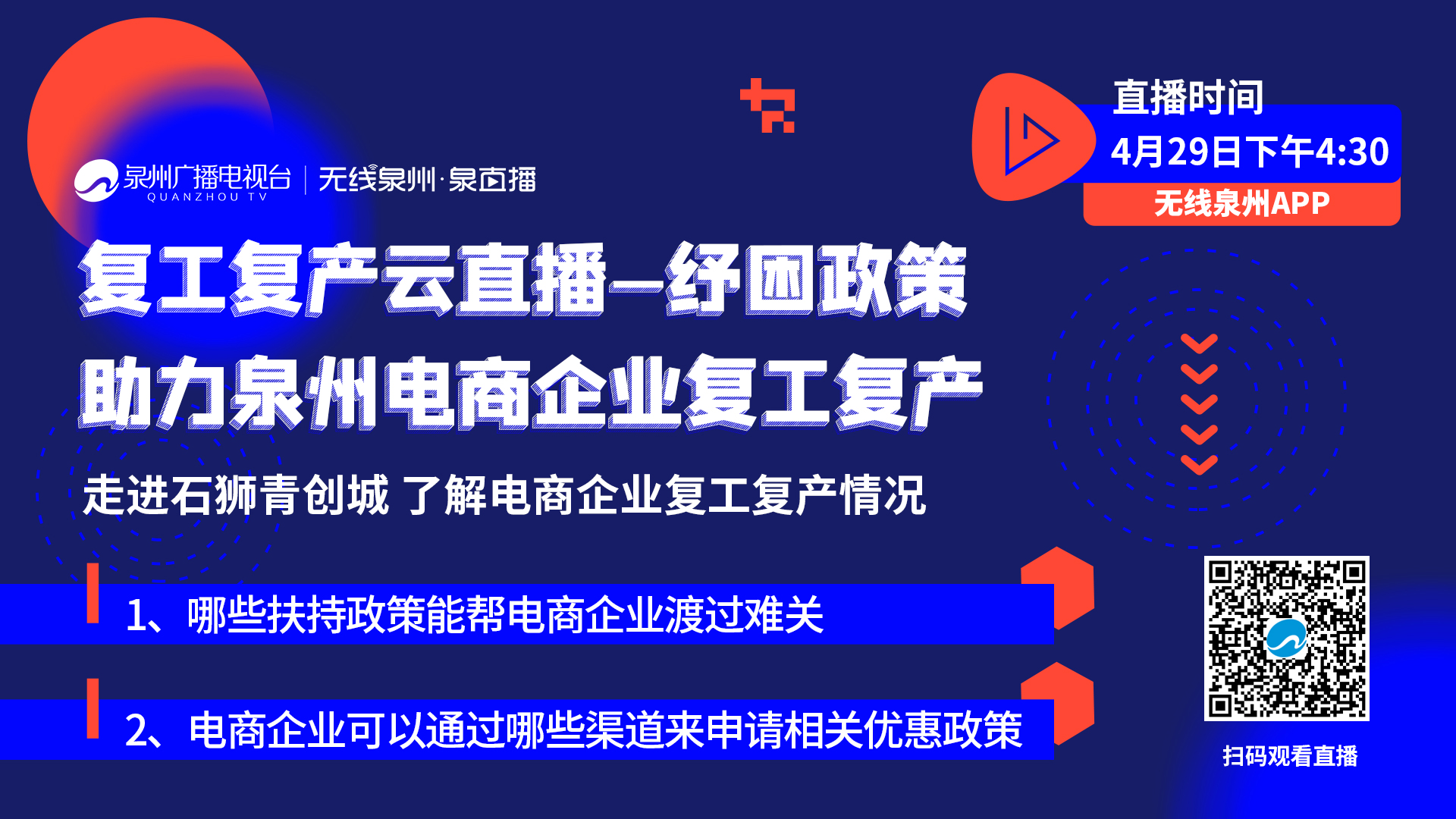 泉州广播电视台
QUANZHOU TV
无线泉州·泉直播

直播时间
4月29日下午4:30
无线泉州APP

复工复产云直播—纾困政策
助力泉州电商企业复工复产

走进石狮青创城 了解电商企业复工复产情况

1、哪些扶持政策能帮电商企业渡过难关

2、电商企业可以通过哪些渠道来申请相关优惠政策

扫码观看直播